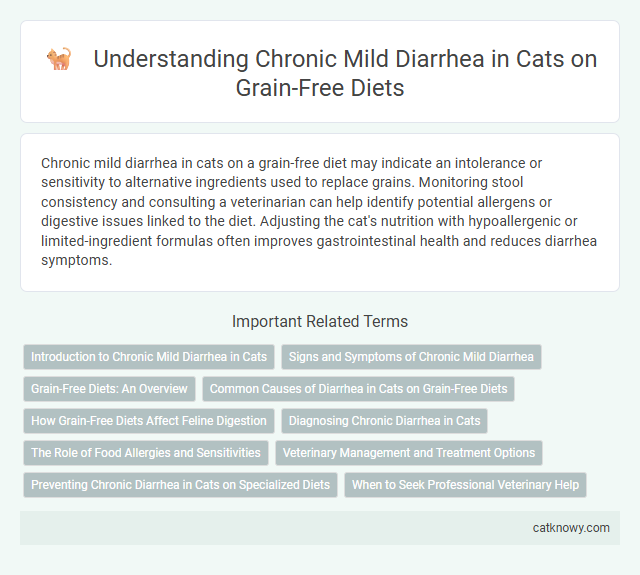 Understanding Chronic Mild Diarrhea in Cats on Grain-Free Diets

Chronic mild diarrhea in cats on a grain-free diet may indicate an intolerance or sensitivity to alternative ingredients used to replace grains. Monitoring stool consistency and consulting a veterinarian can help identify potential allergens or digestive issues linked to the diet. Adjusting the cat's nutrition with hypoallergenic or limited-ingredient formulas often improves gastrointestinal health and reduces diarrhea symptoms.

Important Related Terms

Introduction to Chronic Mild Diarrhea in Cats

Signs and Symptoms of Chronic Mild Diarrhea

Grain-Free Diets: An Overview

Common Causes of Diarrhea in Cats on Grain-Free Diets

How Grain-Free Diets Affect Feline Digestion

Diagnosing Chronic Diarrhea in Cats

The Role of Food Allergies and Sensitivities

Veterinary Management and Treatment Options

Preventing Chronic Diarrhea in Cats on Specialized Diets

When to Seek Professional Veterinary Help

catknowy.com